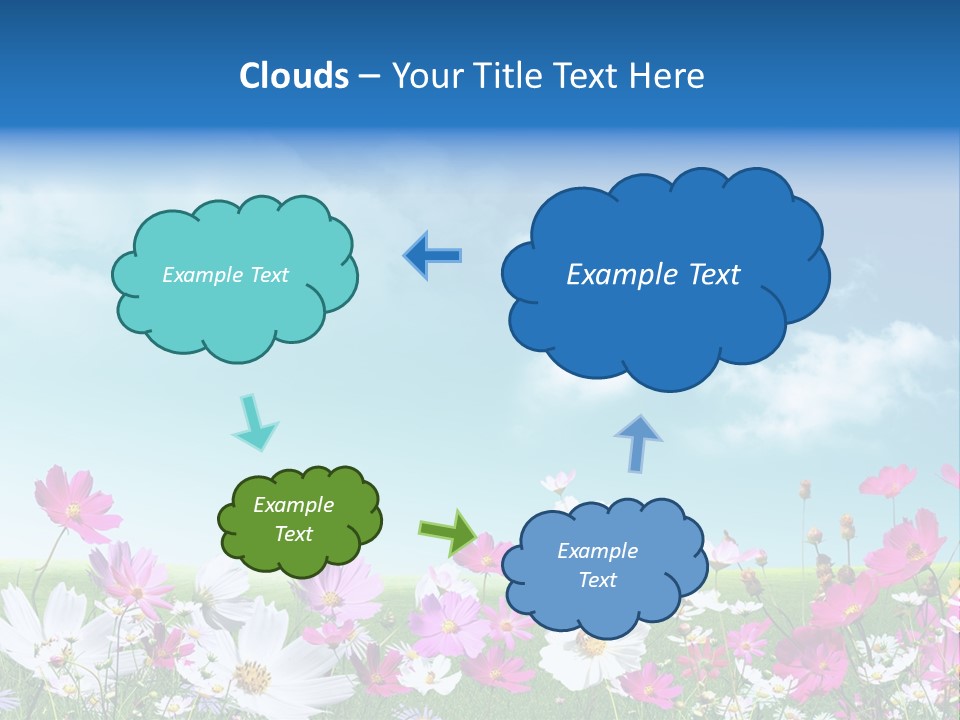 Clouds – Your Title Text Here

Example Text

Example Text

Example Text

Example Text